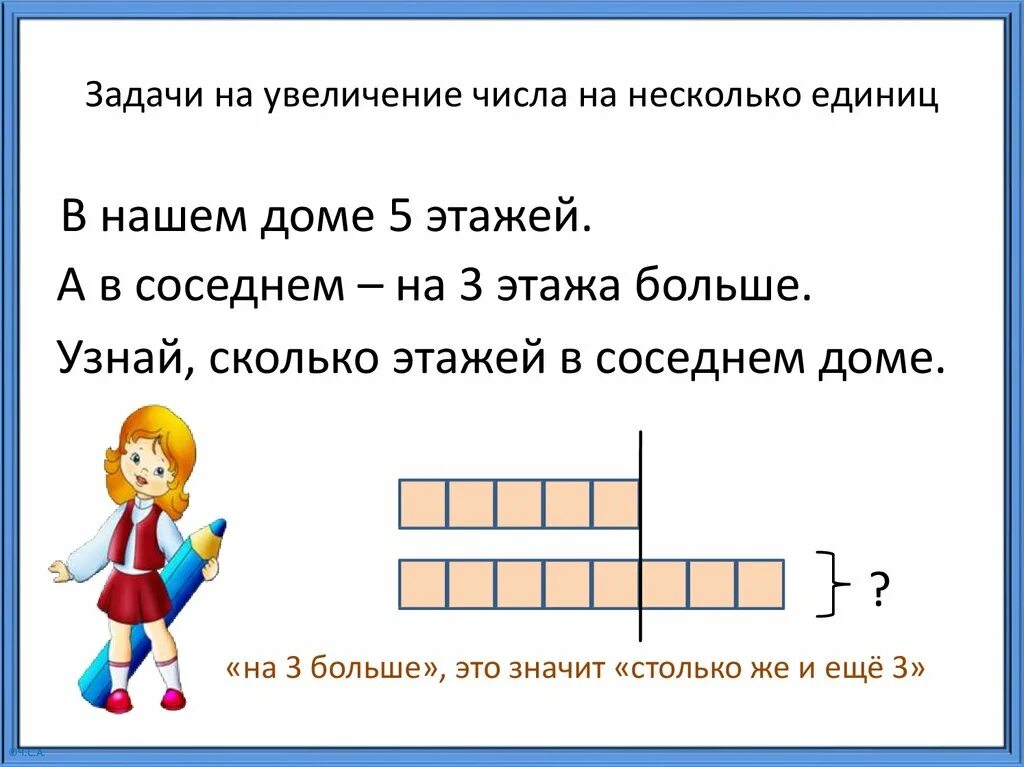 Задачи на увеличение числа на несколько единиц

В нашем доме 5 этажей.

А в соседнем – на 3 этажа больше.

Узнай, сколько этажей в соседнем доме.

?

«на 3 больше», это значит «столько же и ещё 3»